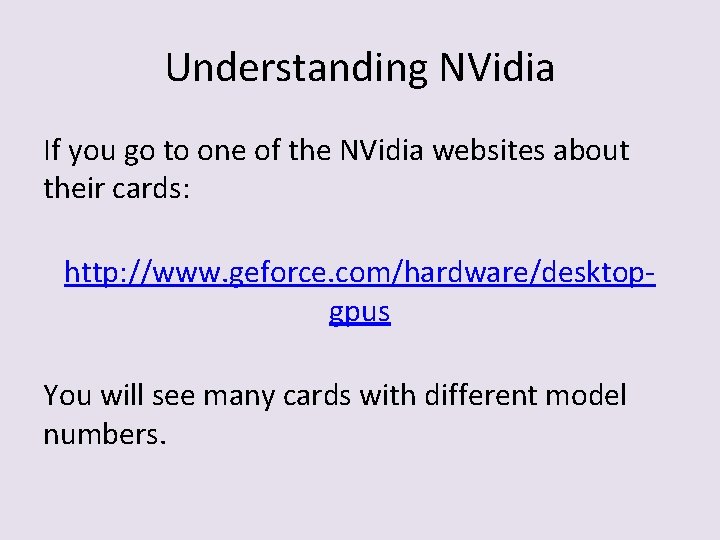 Understanding NVidia

If you go to one of the NVidia websites about their cards:

http://www.geforce.com/hardware/desktop-gpus

You will see many cards with different model numbers.